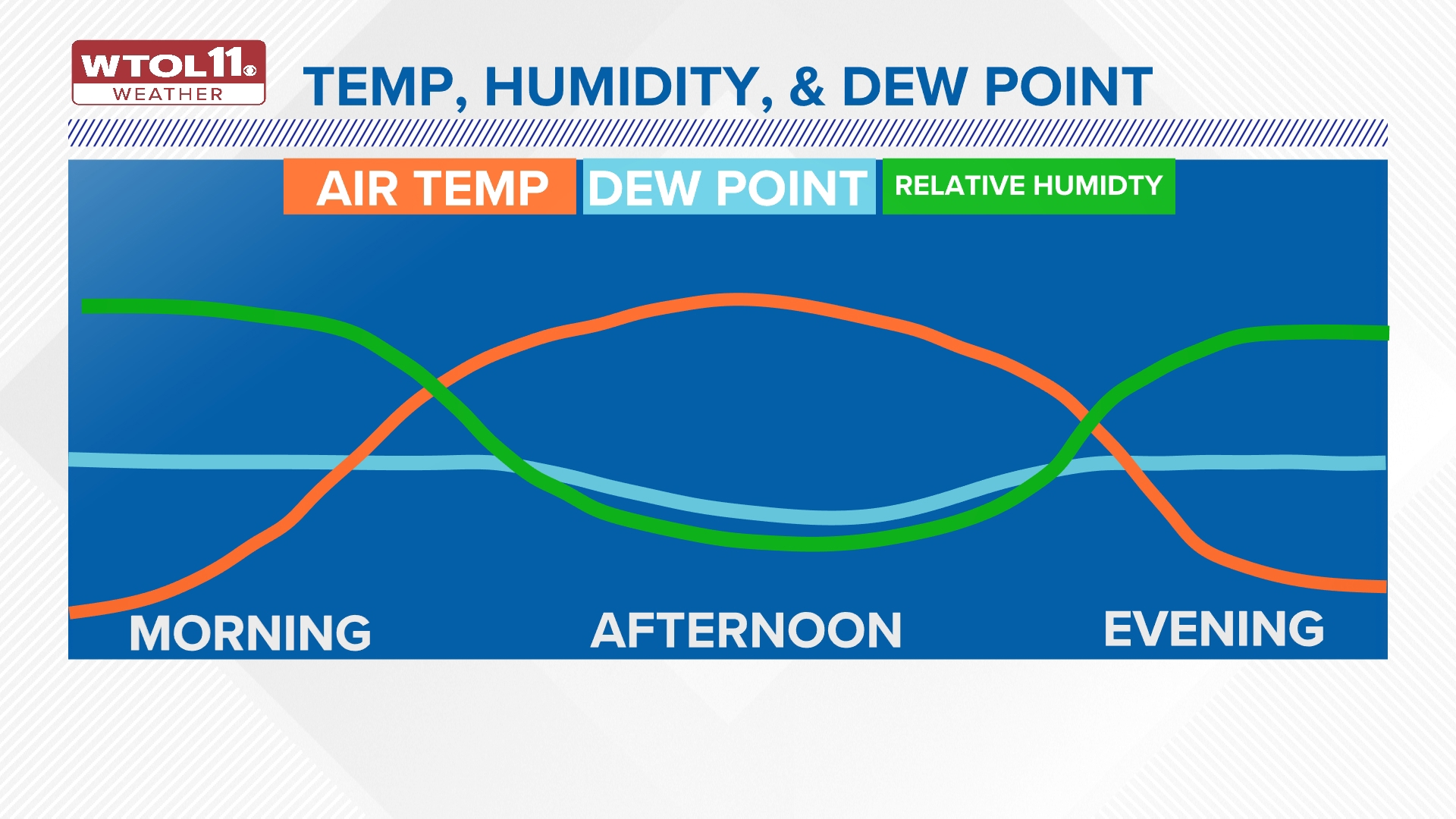 WTOL11
WEATHER

TEMP, HUMIDITY, & DEW POINT

AIR TEMP
DEW POINT
RELATIVE HUMIDTY

MORNING
AFTERNOON
EVENING